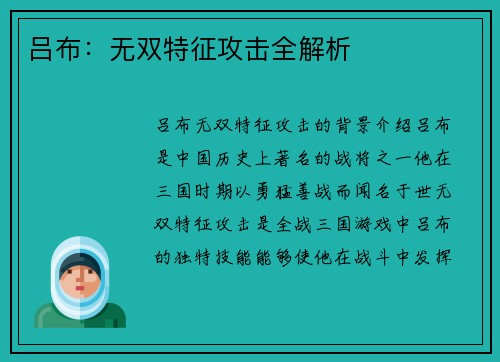 吕布：无双特征攻击全解析

吕布无双特征攻击的背景介绍吕布是中国历史上著名的战将之一他在三国时期以勇猛善战而闻名于世无双特征攻击是全战三国游戏中吕布的独特技能能够使他在战斗中发挥